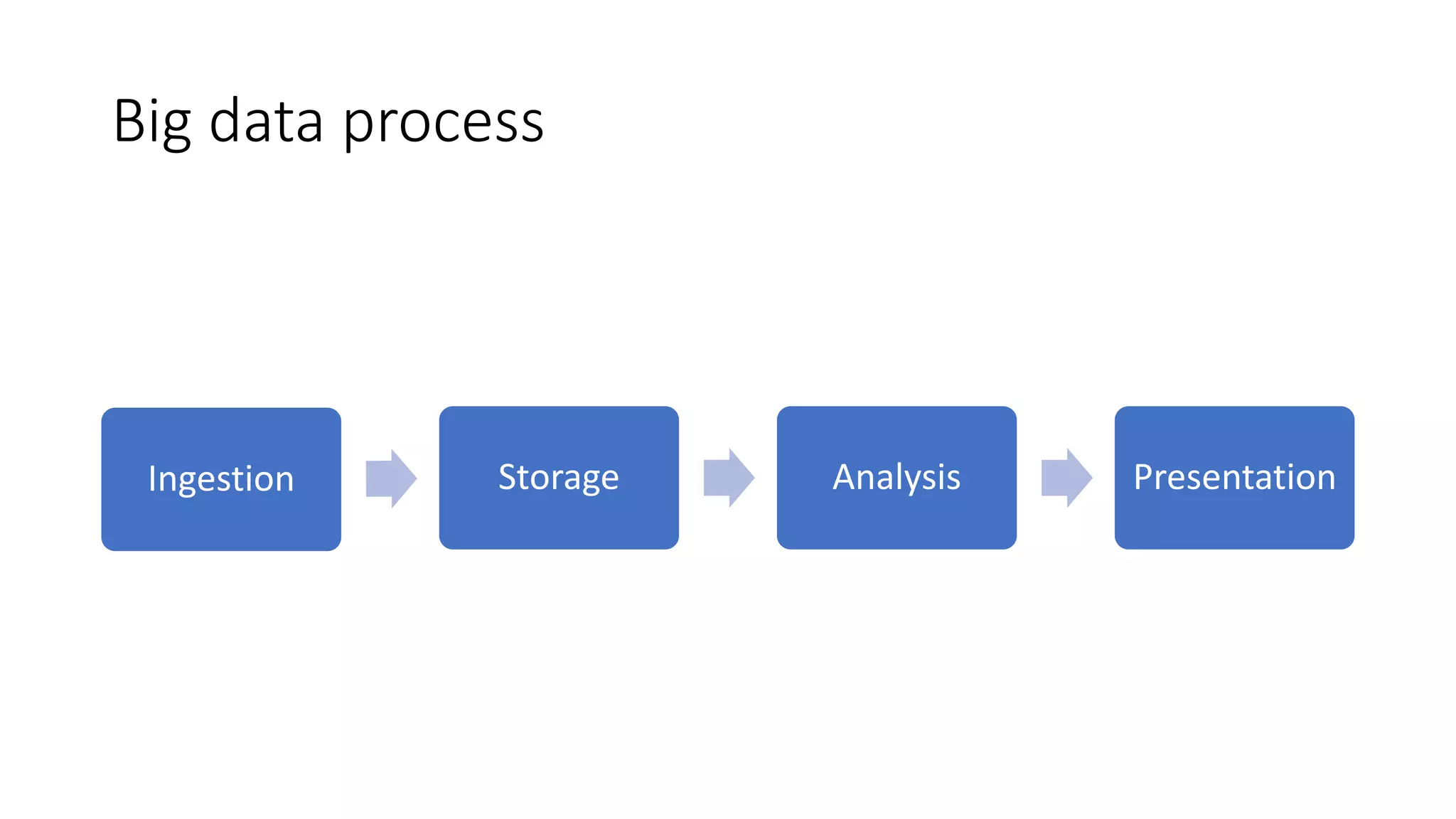 Big data process

Ingestion

Storage

Analysis

Presentation